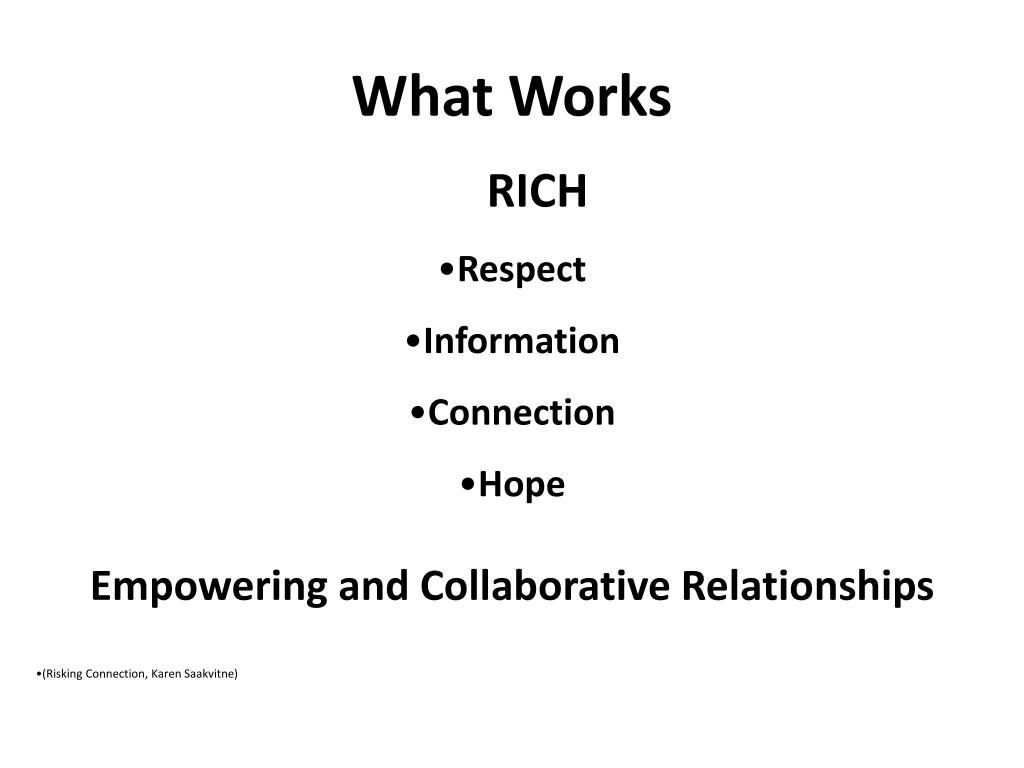 What Works

RICH

•Respect

•Information

•Connection

•Hope

Empowering and Collaborative Relationships

•(Risking Connection, Karen Saakvitne)